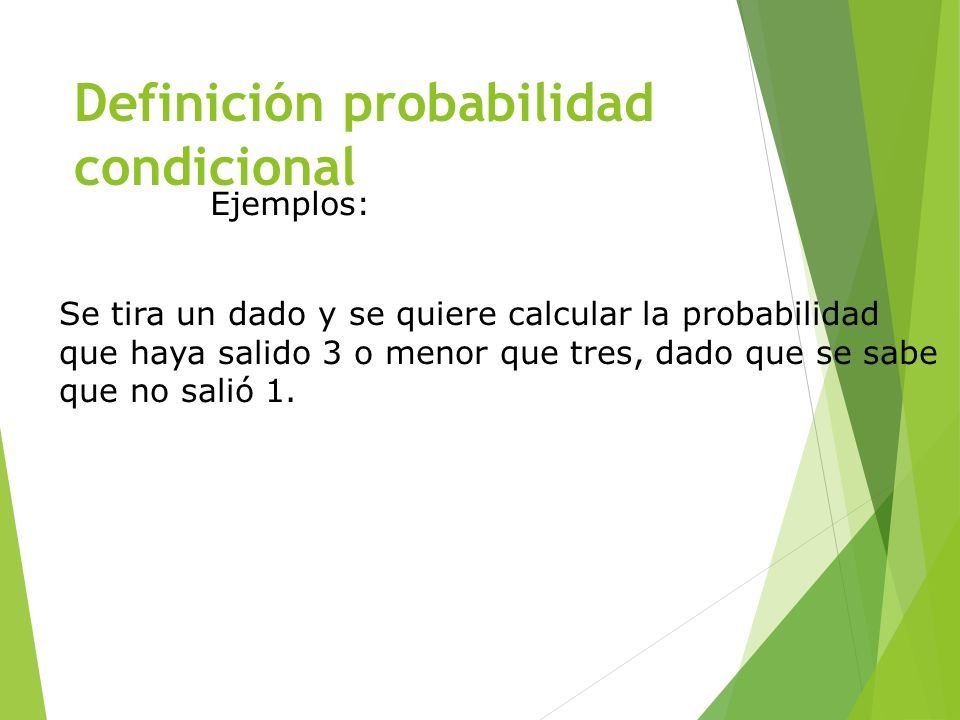 Definición probabilidad condicional

Ejemplos:

Se tira un dado y se quiere calcular la probabilidad que haya salido 3 o menor que tres, dado que se sabe que no salió 1.